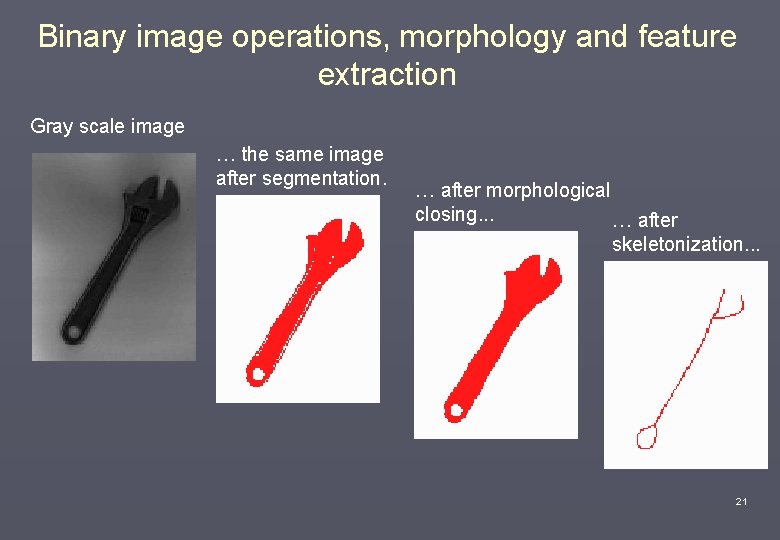 Binary image operations, morphology and feature extraction

Gray scale image

… the same image after segmentation.

… after morphological closing...

… after skeletonization...

21